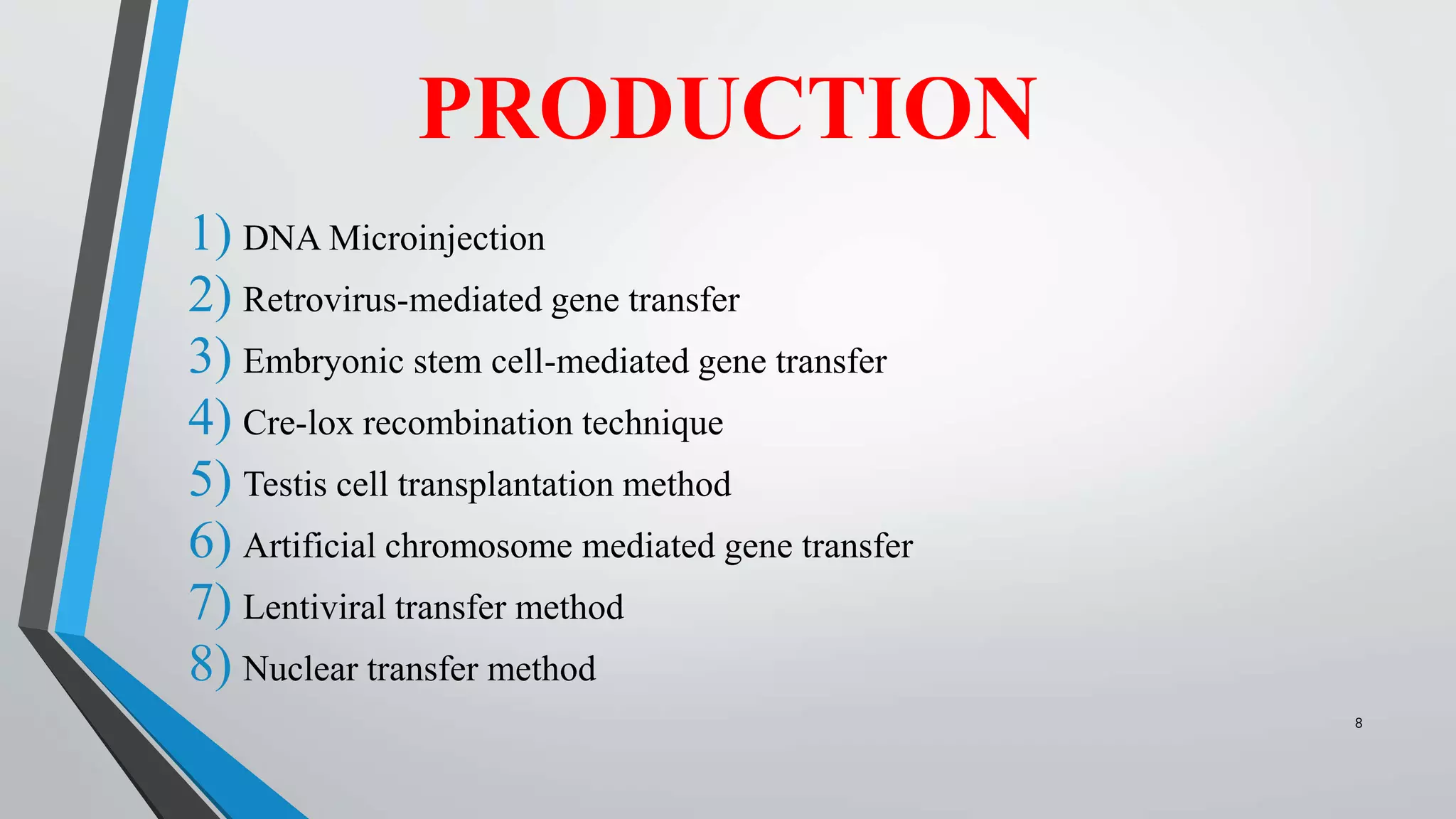 PRODUCTION

1) DNA Microinjection
2) Retrovirus-mediated gene transfer
3) Embryonic stem cell-mediated gene transfer
4) Cre-lox recombination technique
5) Testis cell transplantation method
6) Artificial chromosome mediated gene transfer
7) Lentiviral transfer method
8) Nuclear transfer method

8